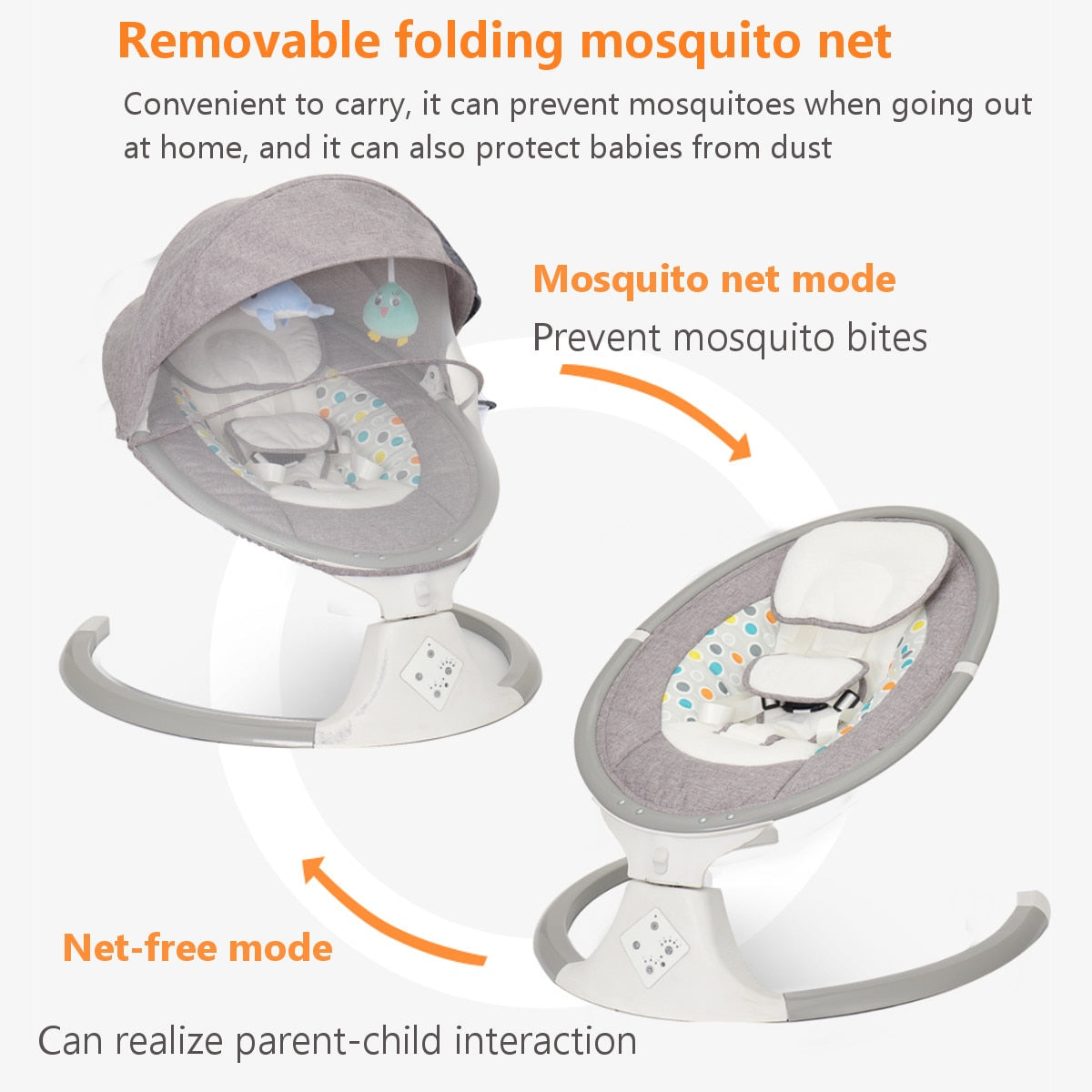 Removable folding mosquito net

Convenient to carry, it can prevent mosquitoes when going out at home, and it can also protect babies from dust

Mosquito net mode

Prevent mosquito bites

Net-free mode

Can realize parent-child interaction